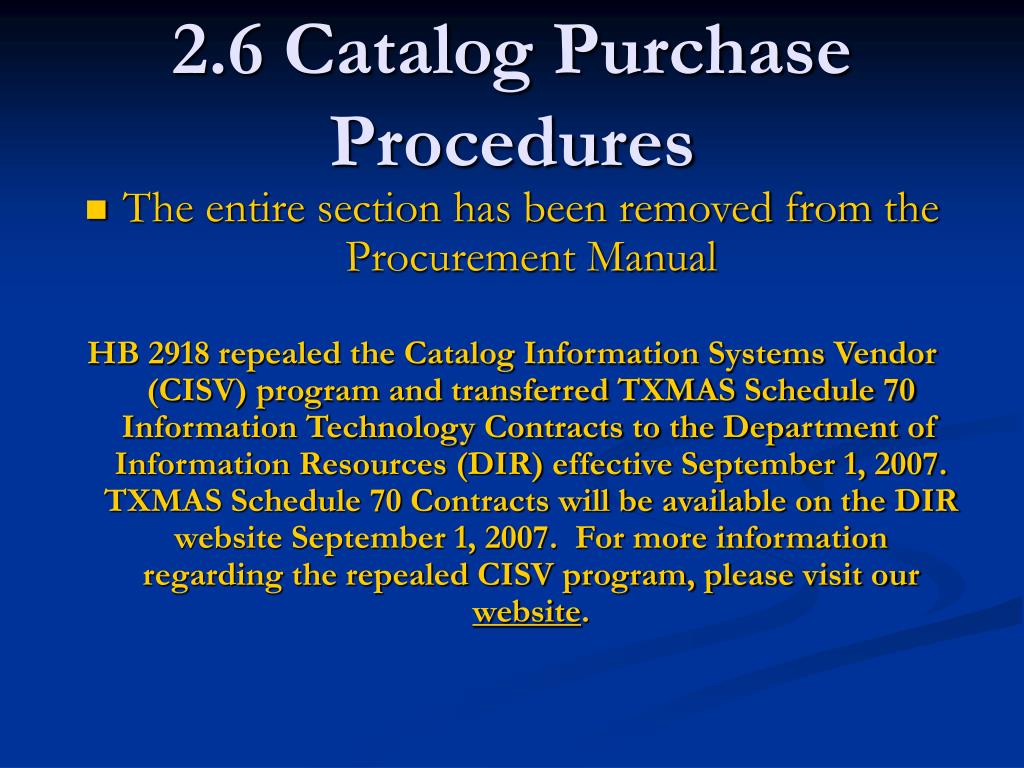 2.6 Catalog Purchase Procedures

The entire section has been removed from the Procurement Manual

HB 2918 repealed the Catalog Information Systems Vendor (CISV) program and transferred TXMAS Schedule 70 Information Technology Contracts to the Department of Information Resources (DIR) effective September 1, 2007. TXMAS Schedule 70 Contracts will be available on the DIR website September 1, 2007. For more information regarding the repealed CISV program, please visit our website.